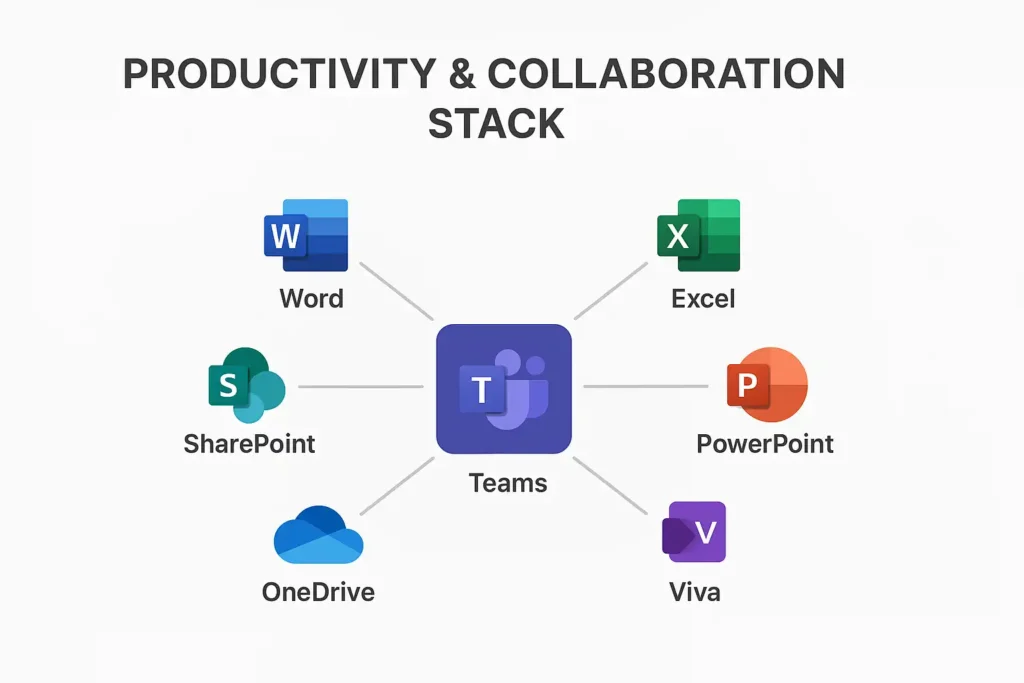 PRODUCTIVITY & COLLABORATION STACK

W
Word

X
Excel

S
SharePoint

T
Teams

P
PowerPoint

OneDrive

V
Viva